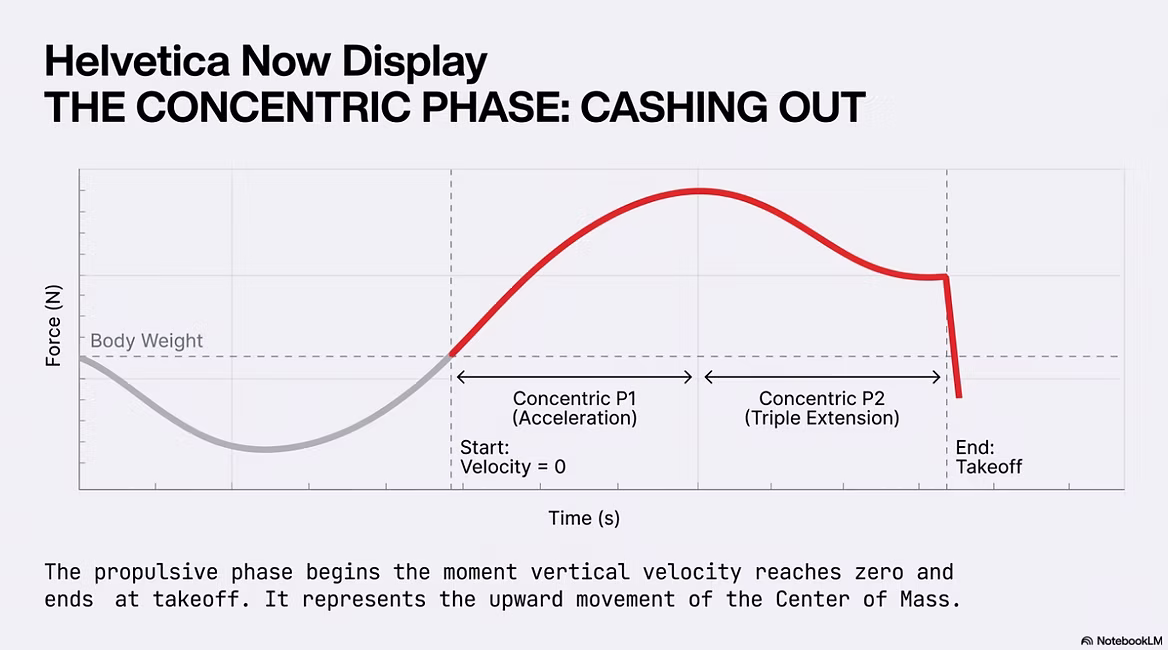 Helvetica Now Display
THE CONCENTRIC PHASE: CASHING OUT

Force (N)

Body Weight

Concentric P1
(Acceleration)

Concentric P2
(Triple Extension)

Start:
Velocity = 0

End:
Takeoff

Time (s)

The propulsive phase begins the moment vertical velocity reaches zero and ends at takeoff. It represents the upward movement of the Center of Mass.

NotebookLM